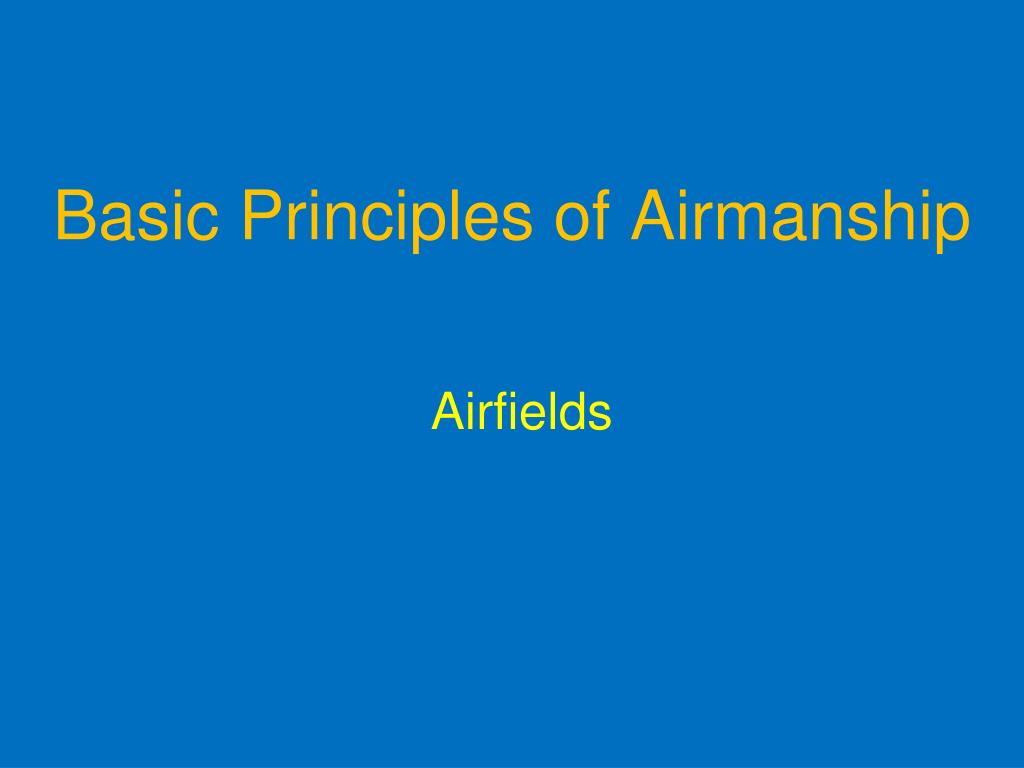 Basic Principles of Airmanship

Airfields